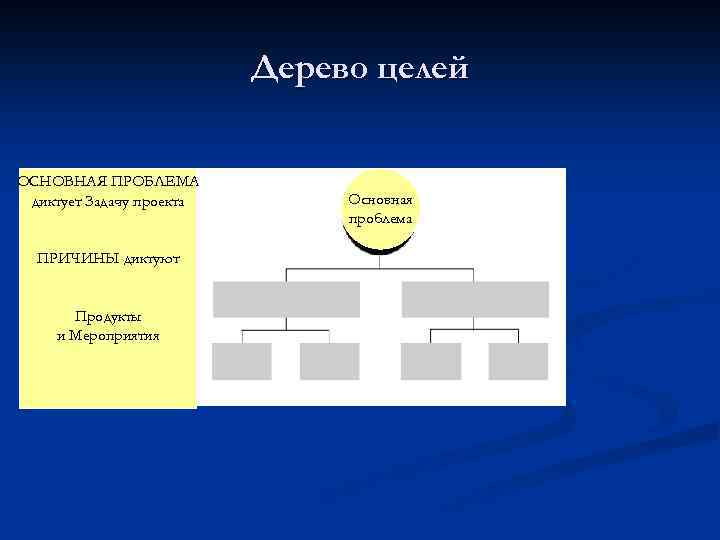 Дерево целей

ОСНОВНАЯ ПРОБЛЕМА диктует Задачу проекта

ПРИЧИНЫ диктуют

Продукты и Мероприятия

Основная проблема